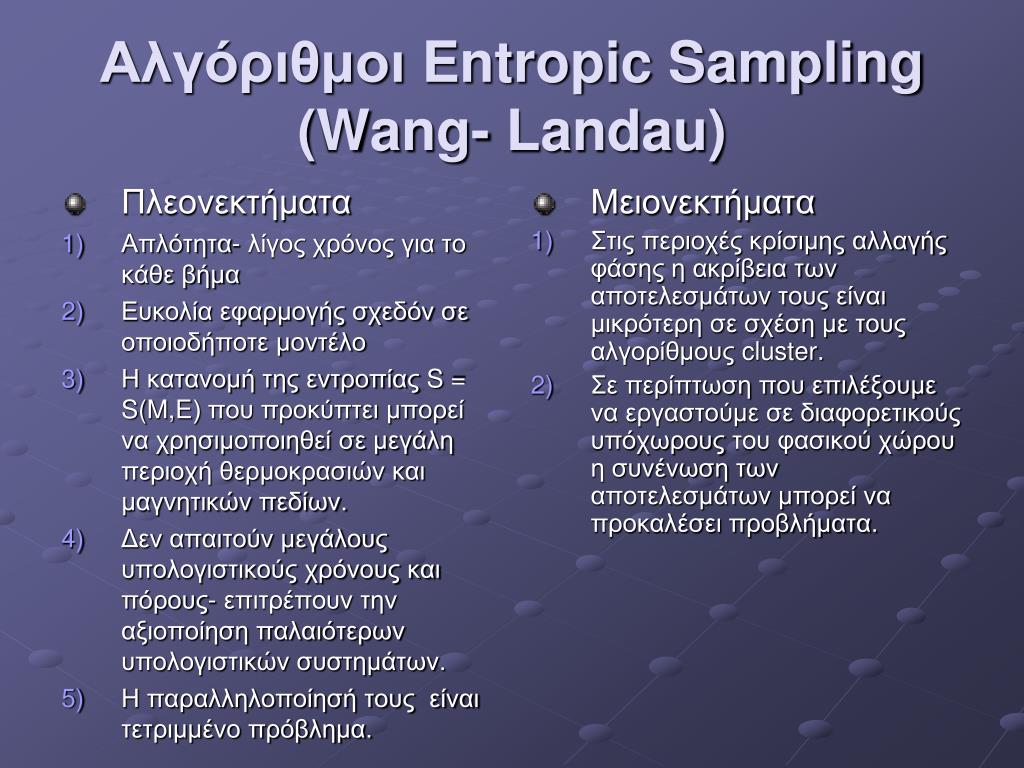 Αλγόριθμοι Entropic Sampling (Wang- Landau)

Πλεονεκτήματα

1) Απλότητα- λίγος χρόνος για το κάθε βήμα

2) Ευκολία εφαρμογής σχεδόν σε οποιοδήποτε μοντέλο

3) Η κατανομή της εντροπίας S = S(M,E) που προκύπτει μπορεί να χρησιμοποιηθεί σε μεγάλη περιοχή θερμοκρασιών και μαγνητικών πεδίων.

4) Δεν απαιτούν μεγάλους υπολογιστικούς χρόνους και πόρους- επιτρέπουν την αξιοποίηση παλαιότερων υπολογιστικών συστημάτων.

5) Η παραλληλοποίησή τους είναι τετριμμένο πρόβλημα.

Μειονεκτήματα

1) Στις περιοχές κρίσιμης αλλαγής φάσης η ακρίβεια των αποτελεσμάτων τους είναι μικρότερη σε σχέση με τους αλγορίθμους cluster.

2) Σε περίπτωση που επιλέξουμε να εργαστούμε σε διαφορετικούς υπόχωρους του φασικού χώρου η συνένωση των αποτελεσμάτων μπορεί να προκαλέσει προβλήματα.